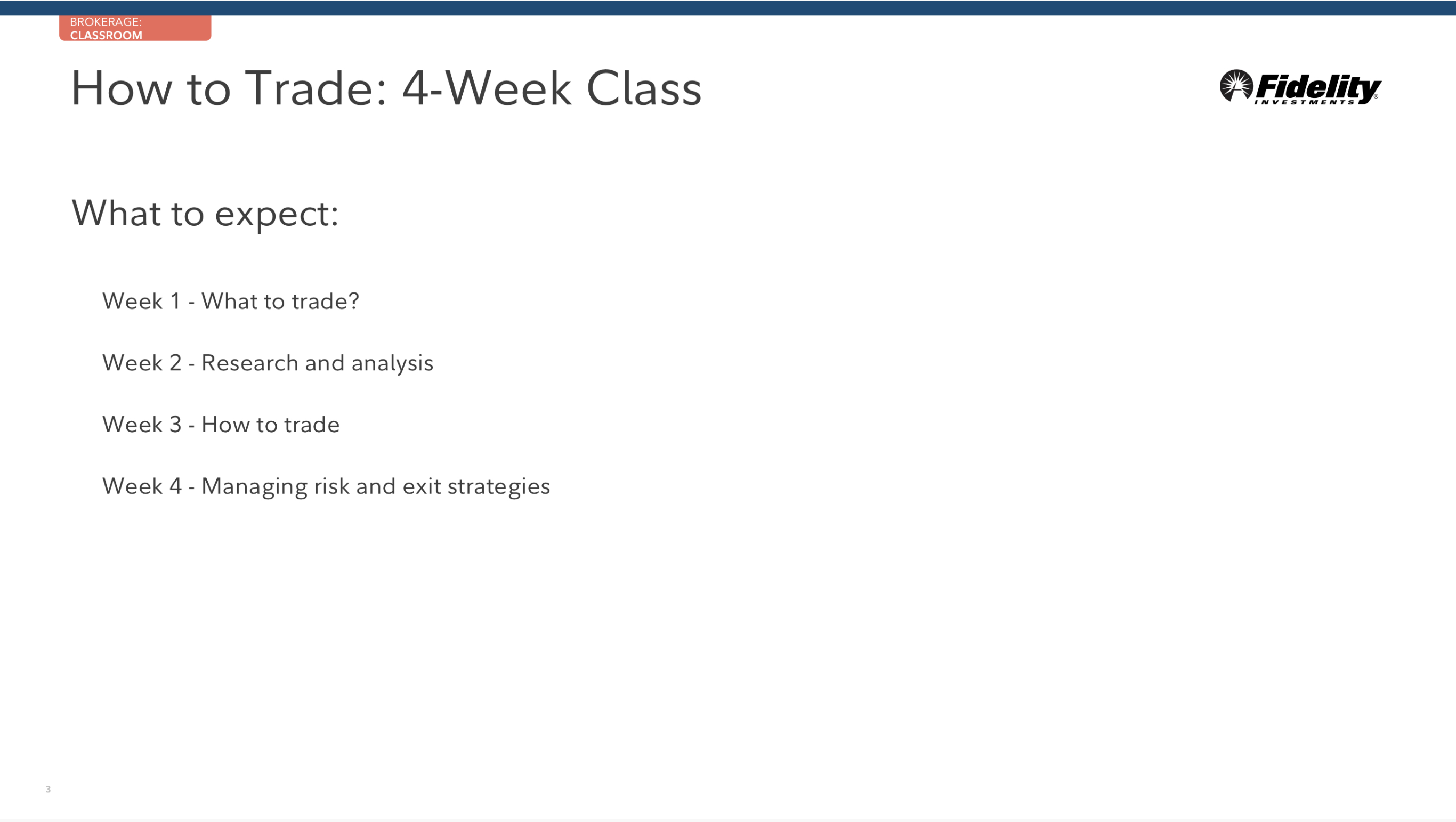 BROKERAGE:
CLASSROOM

How to Trade: 4-Week Class

Fidelity
INVESTMENTS

What to expect:

Week 1 - What to trade?

Week 2 - Research and analysis

Week 3 - How to trade

Week 4 - Managing risk and exit strategies

3